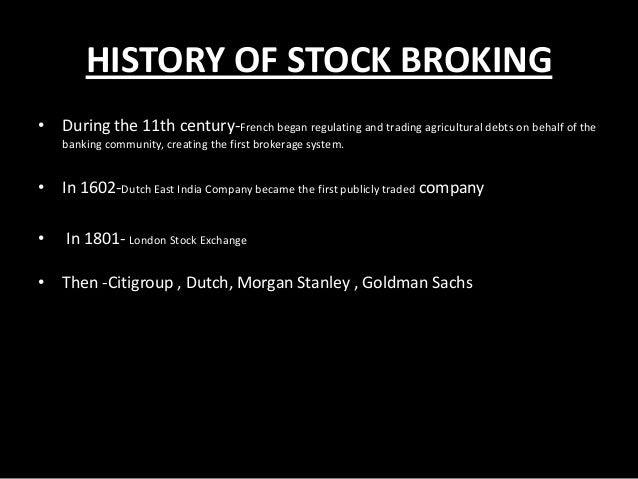 HISTORY OF STOCK BROKING

• During the 11th century-French began regulating and trading agricultural debts on behalf of the banking community, creating the first brokerage system.

• In 1602-Dutch East India Company became the first publicly traded company

• In 1801- London Stock Exchange

• Then -Citigroup , Dutch, Morgan Stanley , Goldman Sachs